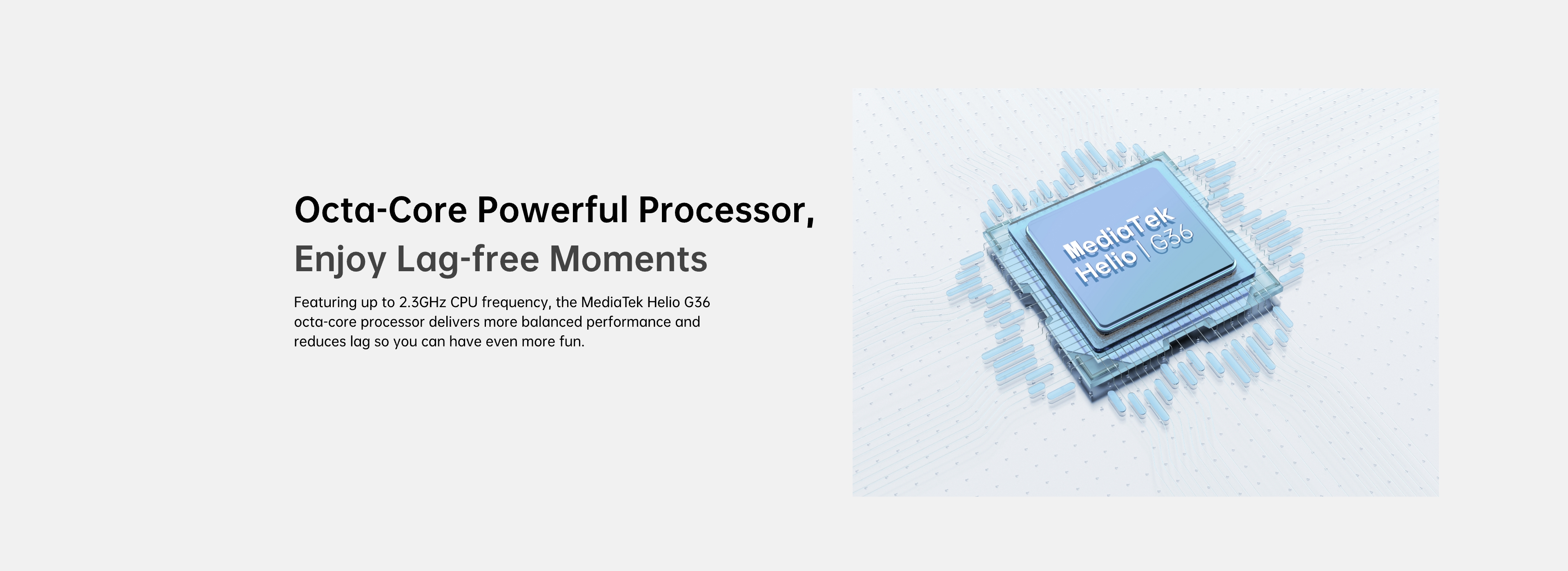 Octa-Core Powerful Processor,
Enjoy Lag-free Moments

Featuring up to 2.3GHz CPU frequency, the MediaTek Helio G36 octa-core processor delivers more balanced performance and reduces lag so you can have even more fun.

MediaTek
Helio | G36